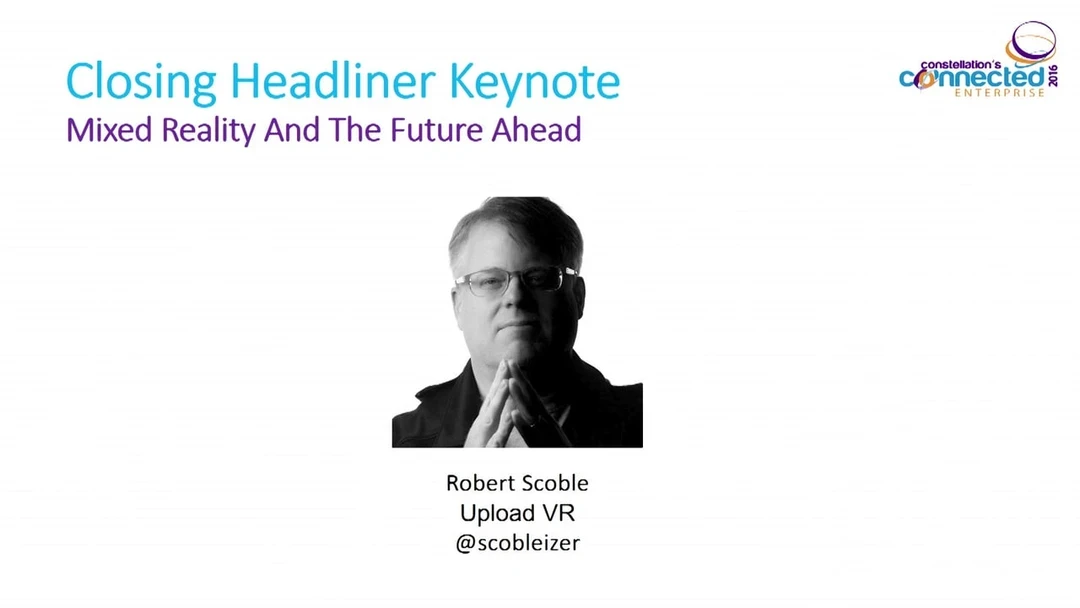 Closing Headliner Keynote
Mixed Reality And The Future Ahead

constellation's connected ENTERPRISE 2016

Robert Scoble
Upload VR
@scobleizer